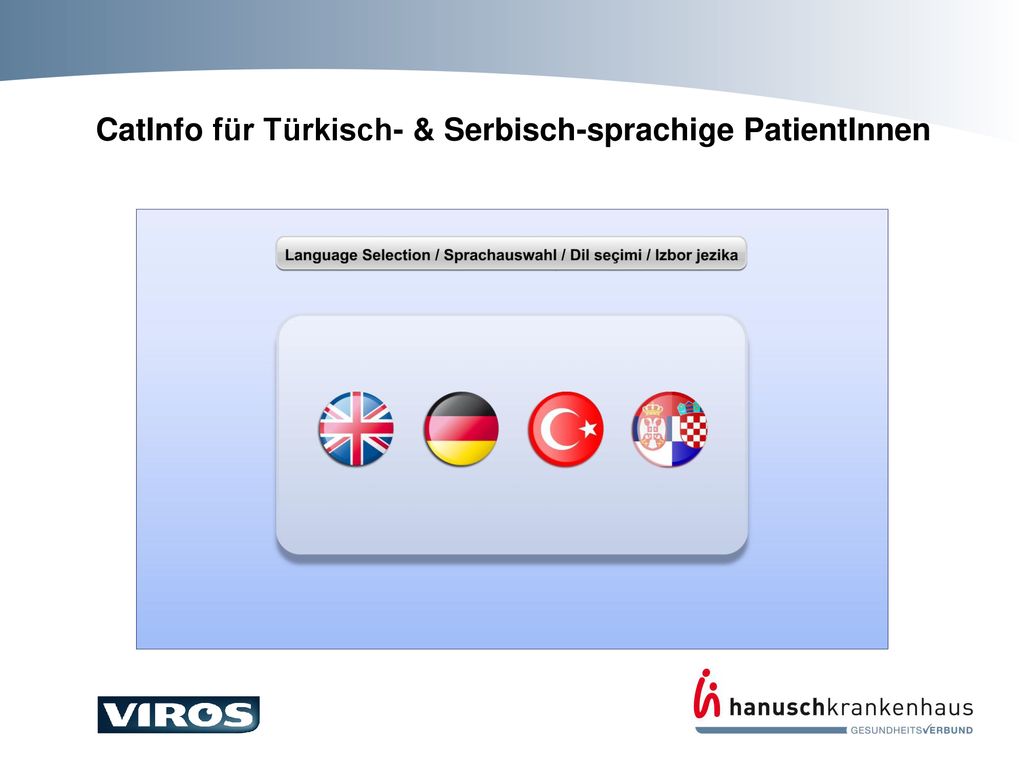 CatInfo für Türkisch- & Serbisch-sprachige PatientInnen

Language Selection / Sprachauswahl / Dil seçimi / Izbor jezika

VIROS

hanuschkrankenhaus
GESUNDHEITSVERBUND